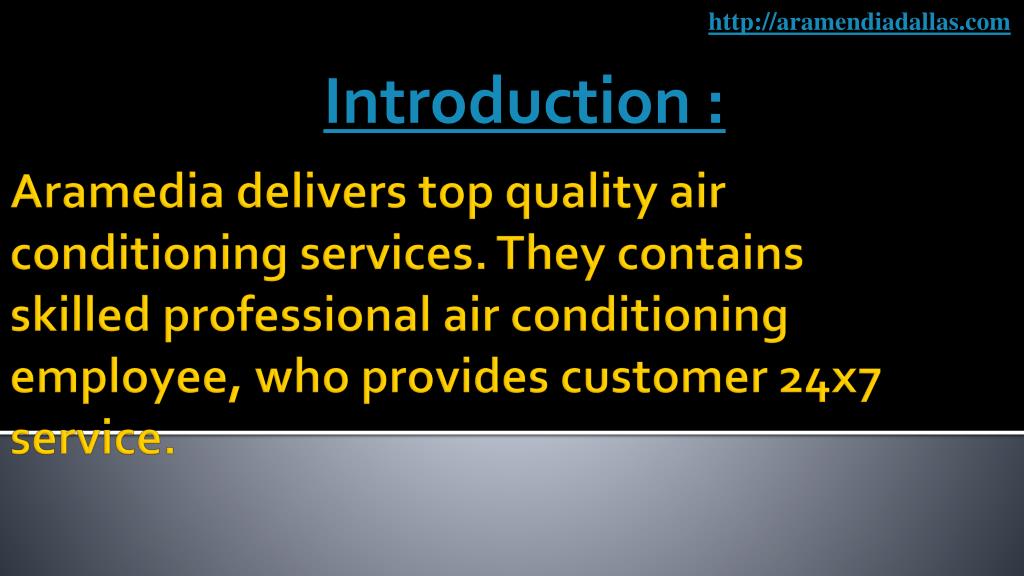 http://aramendiadallas.com

Introduction :

Aramedia delivers top quality air conditioning services. They contains skilled professional air conditioning employee, who provides customer 24x7 service.